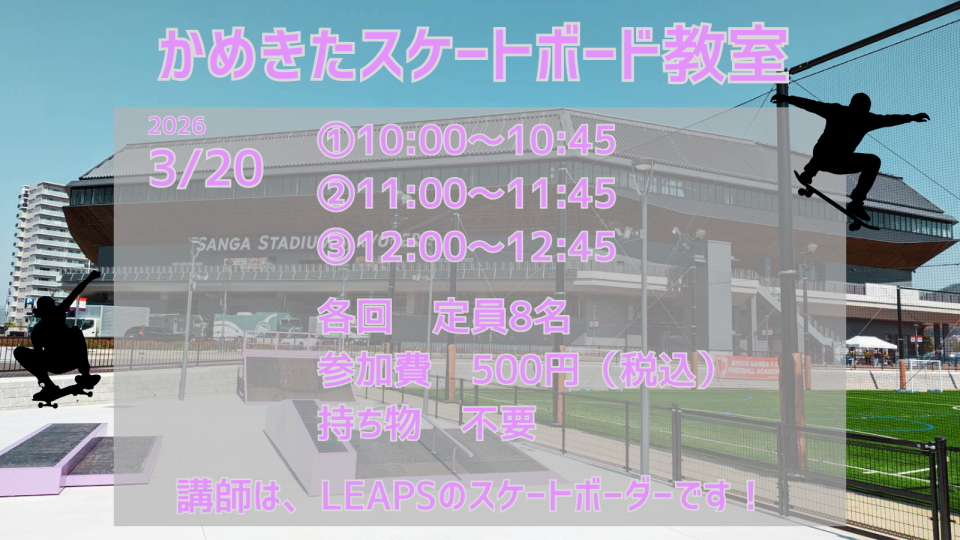 かめきたスケートボード教室

2026
3/20

①10:00～10:45
②11:00～11:45
③12:00～12:45

各回　定員8名
参加費　500円（税込）
持ち物　不要

講師は、LEAPSのスケートボーダーです！

SANGA STADIU

KYOTO SANGA F.C. FOOTBALL ACADEMY